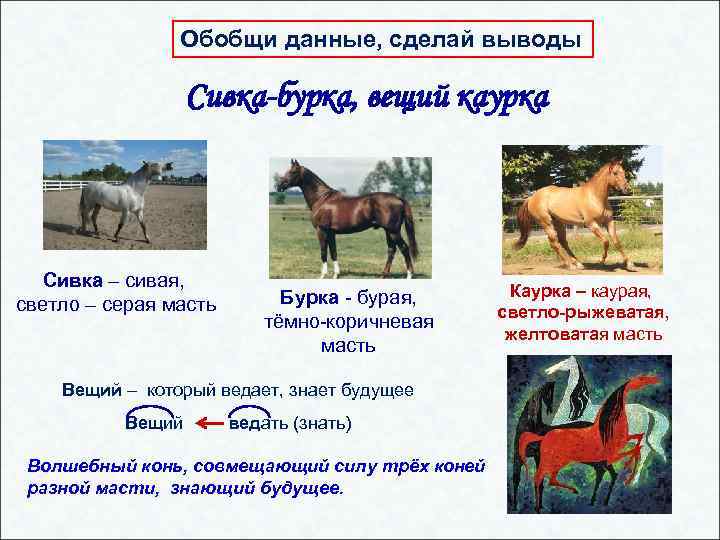 Обобщи данные, сделай выводы

Сивка-бурка, вещий каурка

Сивка – сивая, светло – серая масть

Бурка - бурая, тёмно-коричневая масть

Каурка – каурая, светло-рыжеватая, желтоватая масть

Вещий – который ведает, знает будущее

Вещий ← ведать (знать)

Волшебный конь, совмещающий силу трёх коней разной масти, знающий будущее.